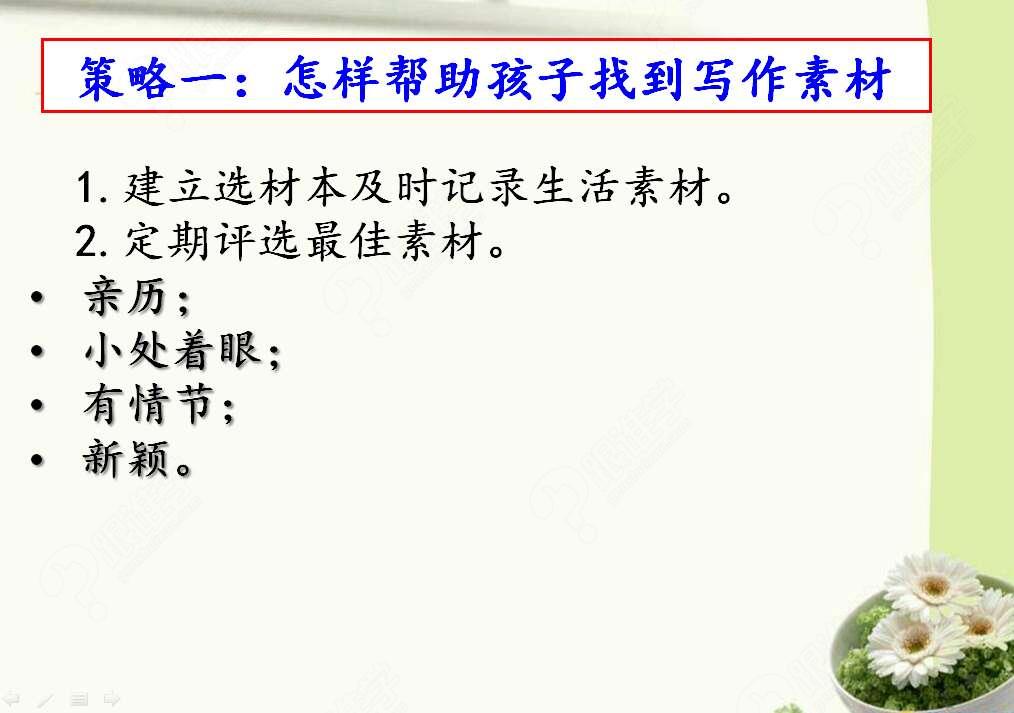 策略一：怎样帮助孩子找到写作素材

1. 建立选材本及时记录生活素材。
2. 定期评选最佳素材。

• 亲历；
• 小处着眼；
• 有情节；
• 新颖。